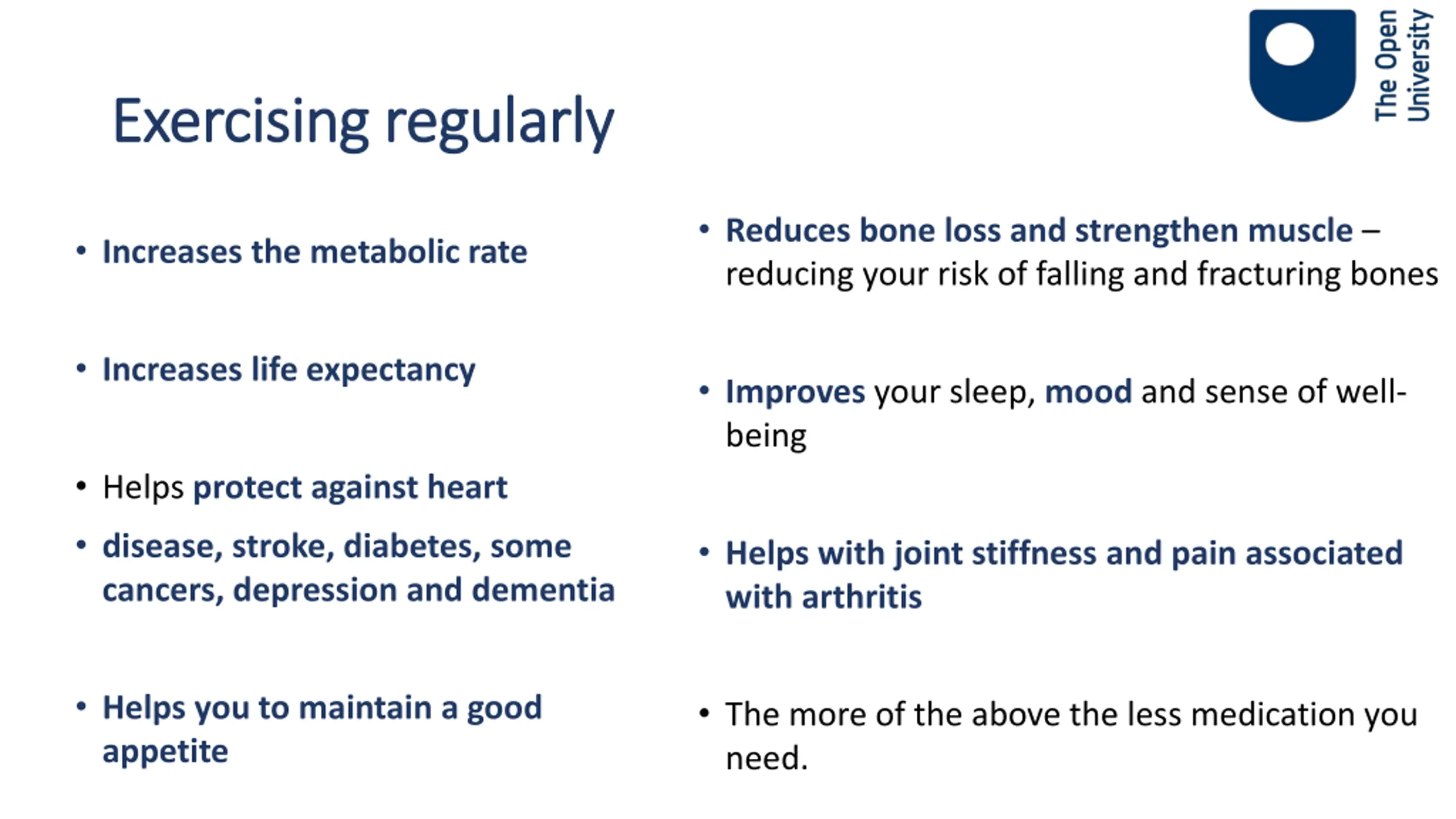 The Open University

Exercising regularly

• Increases the metabolic rate

• Increases life expectancy

• Helps protect against heart

• disease, stroke, diabetes, some cancers, depression and dementia

• Helps you to maintain a good appetite

• Reduces bone loss and strengthen muscle – reducing your risk of falling and fracturing bones

• Improves your sleep, mood and sense of well-being

• Helps with joint stiffness and pain associated with arthritis

• The more of the above the less medication you need.